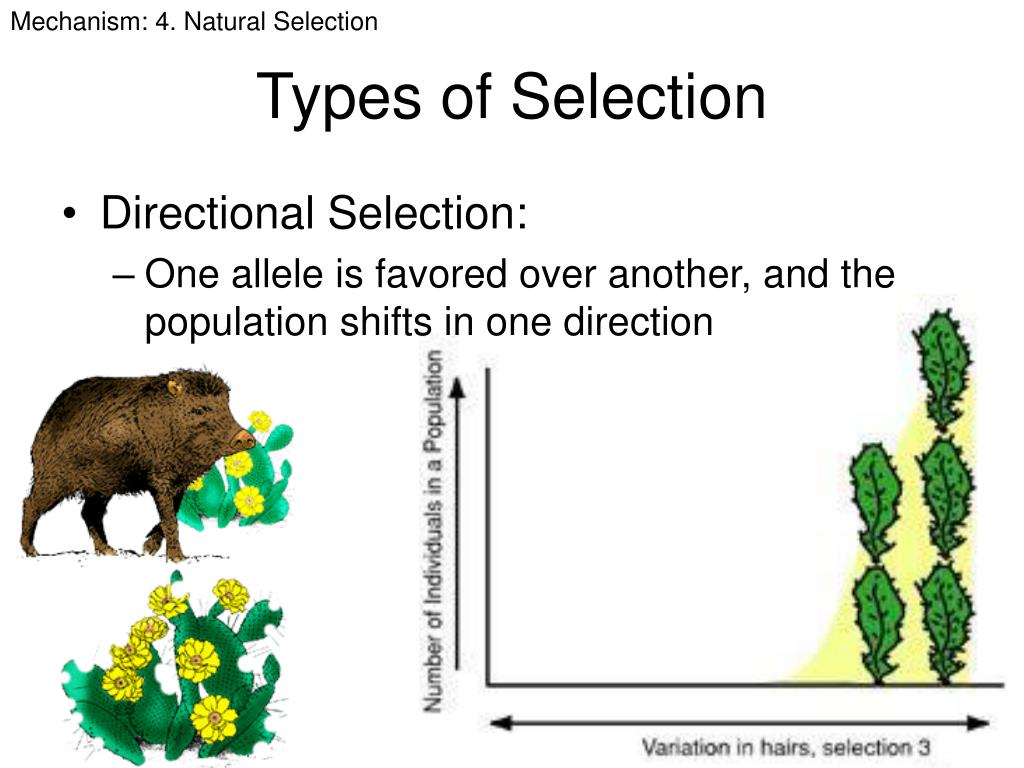 Mechanism: 4. Natural Selection

Types of Selection

• Directional Selection:

– One allele is favored over another, and the population shifts in one direction

Number of Individuals in a Population

Variation in hairs, selection 3